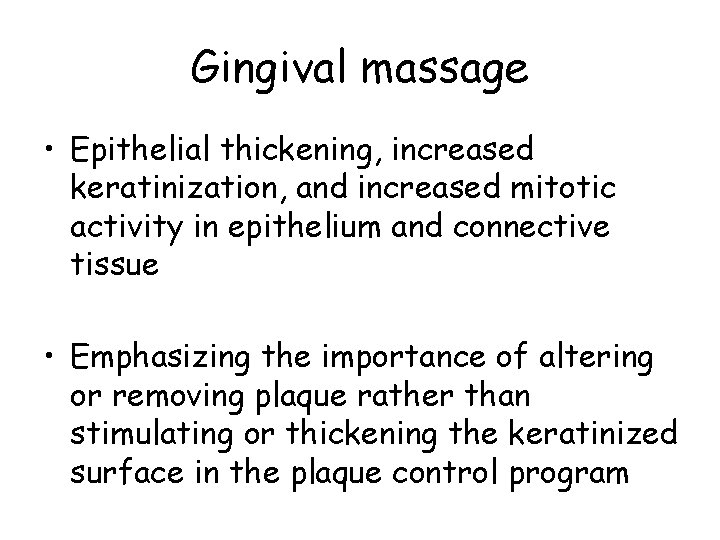 Gingival massage

• Epithelial thickening, increased keratinization, and increased mitotic activity in epithelium and connective tissue

• Emphasizing the importance of altering or removing plaque rather than stimulating or thickening the keratinized surface in the plaque control program